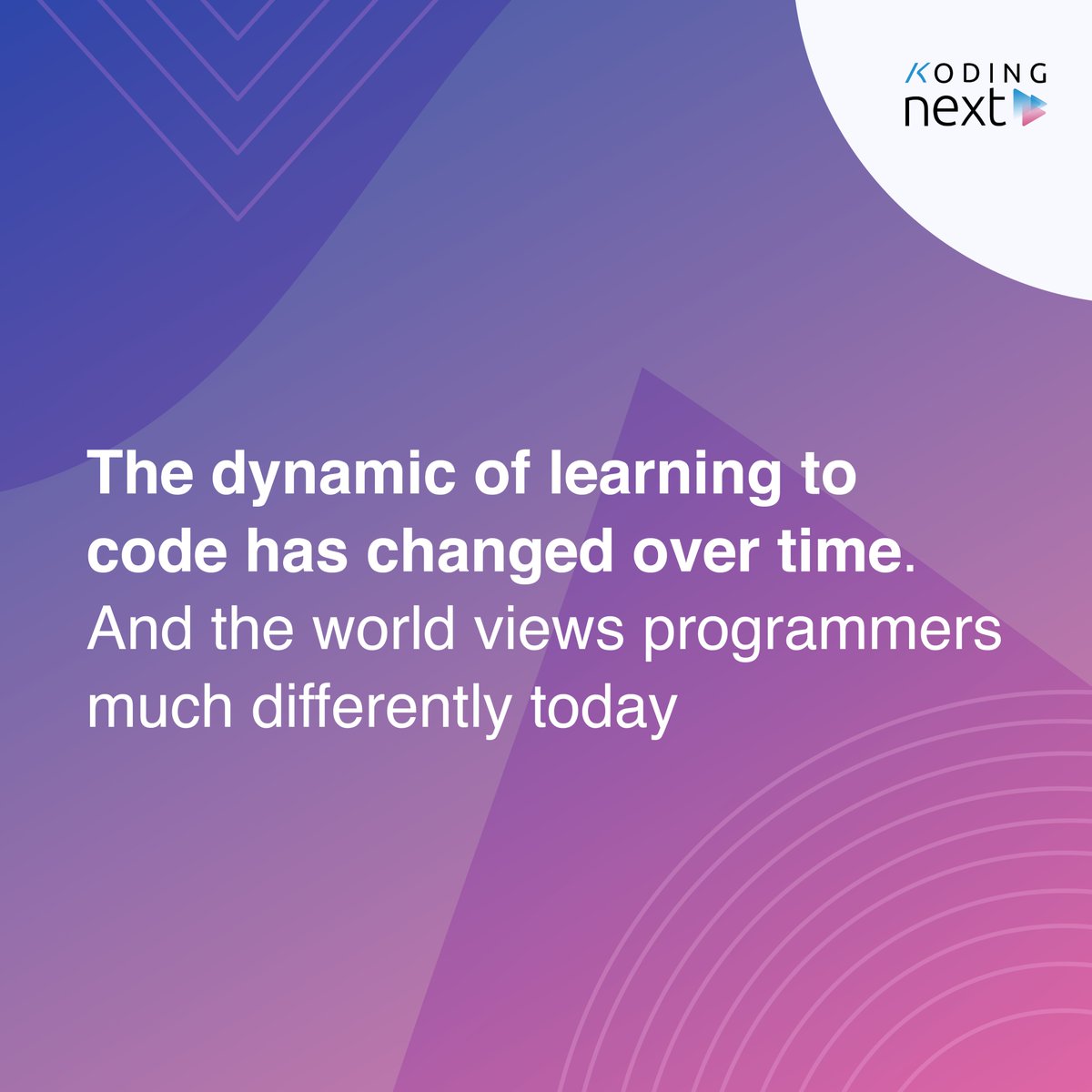 KODING
next

The dynamic of learning to code has changed over time. And the world views programmers much differently today